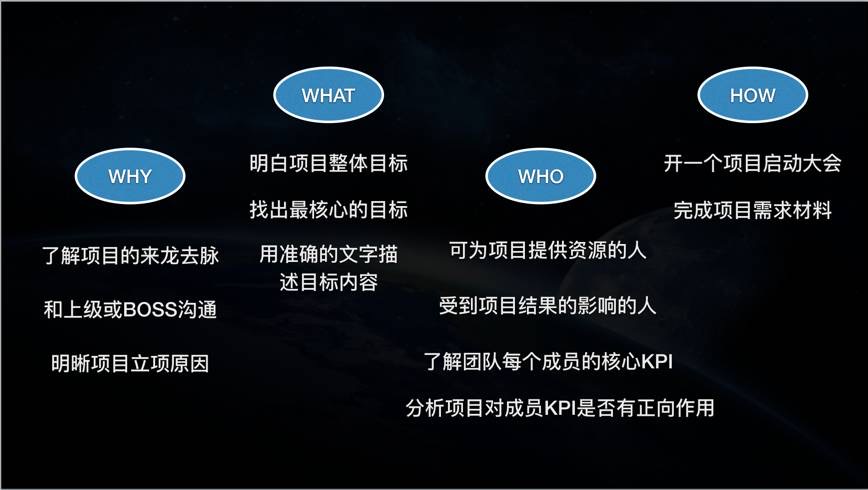 WHY

了解项目的来龙去脉

和上级或BOSS沟通

明晰项目立项原因

WHAT

明白项目整体目标

找出最核心的目标

用准确的文字描述目标内容

WHO

可为项目提供资源的人

受到项目结果的影响的人

了解团队每个成员的核心KPI

分析项目对成员KPI是否有正向作用

HOW

开一个项目启动大会

完成项目需求材料